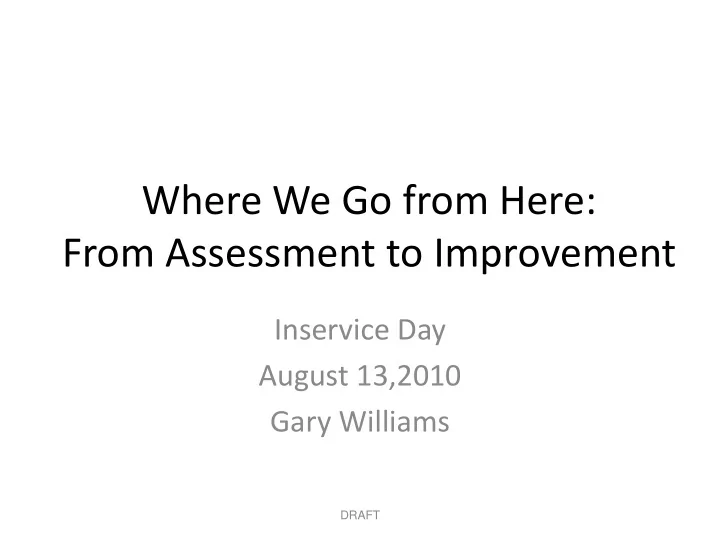 Where We Go from Here:
From Assessment to Improvement

Inservice Day
August 13,2010
Gary Williams

DRAFT